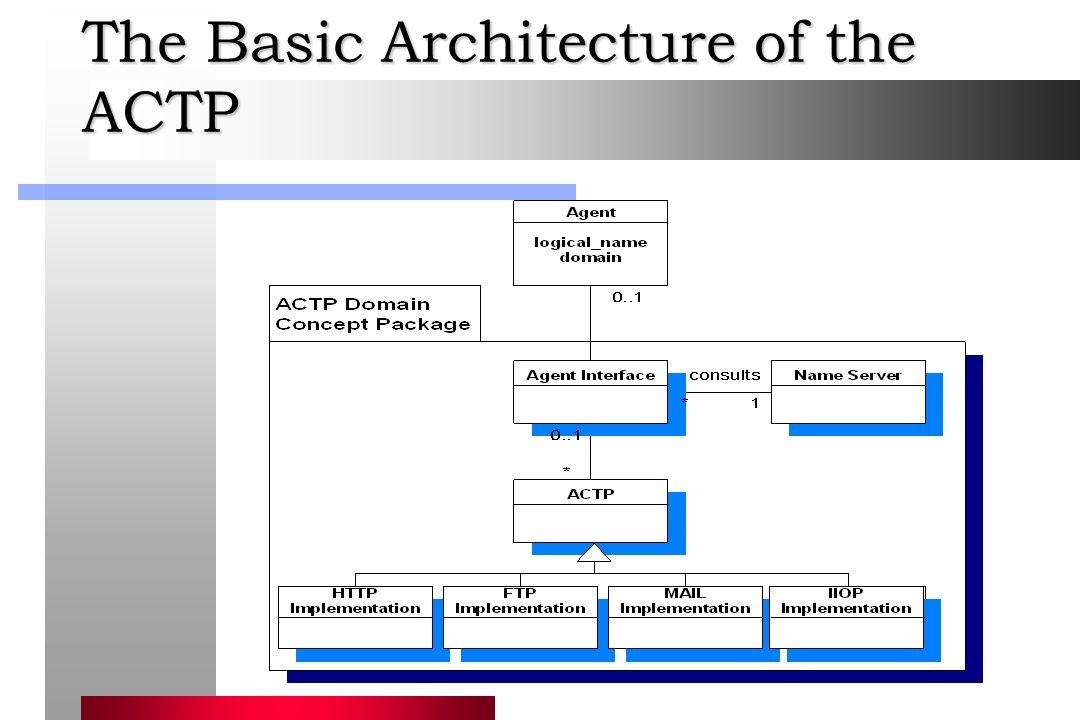 The Basic Architecture of the ACTP

Agent
logical_name
domain

0..1

ACTP Domain
Concept Package

Agent Interface
consults
Name Server
*
1
0..1
*

ACTP

HTTP
Implementation
FTP
Implementation
MAIL
Implementation
IIOP
Implementation